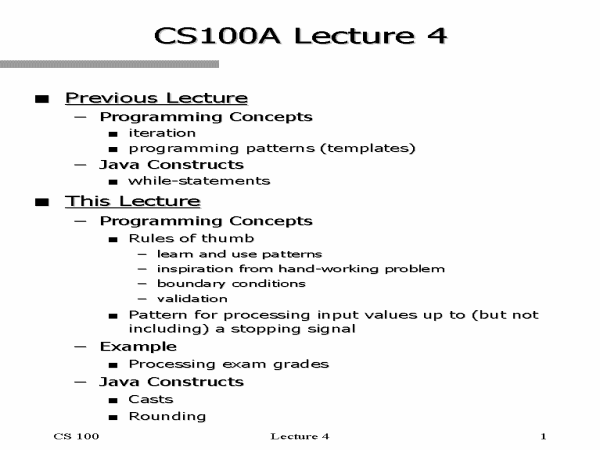 CS100A Lecture 4

■ Previous Lecture
– Programming Concepts
■ iteration
■ programming patterns (templates)
– Java Constructs
■ while-statements

■ This Lecture
– Programming Concepts
■ Rules of thumb
– learn and use patterns
– inspiration from hand-working problem
– boundary conditions
– validation
■ Pattern for processing input values up to (but not including) a stopping signal
– Example
■ Processing exam grades
– Java Constructs
■ Casts
■ Rounding

CS 100 Lecture 4 1